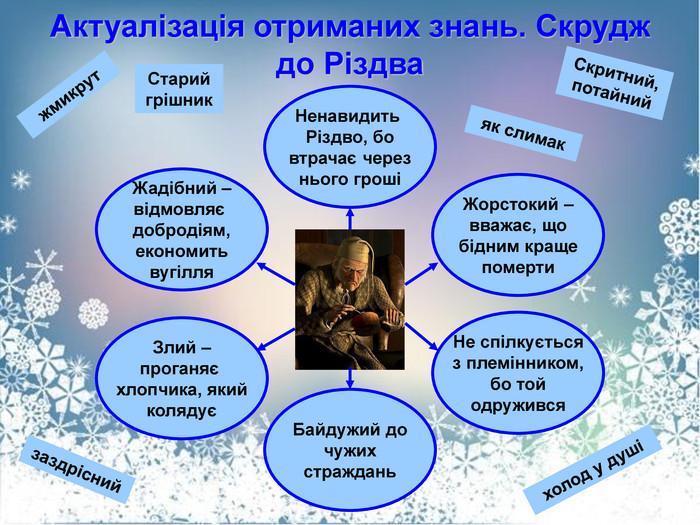 Актуалізація отриманих знань. Скрудж до Різдва

жмикрут

Старий грішник

Скритний, потайний

як слимак

Ненавидить Різдво, бо втрачає через нього гроші

Жадібний – відмовляє добродіям, економить вугілля

Жорстокий – вважає, що бідним краще померти

Злий – проганяє хлопчика, який колядує

Не спілкується з племінником, бо той одружився

Байдужий до чужих страждань

заздрісний

холод у душі